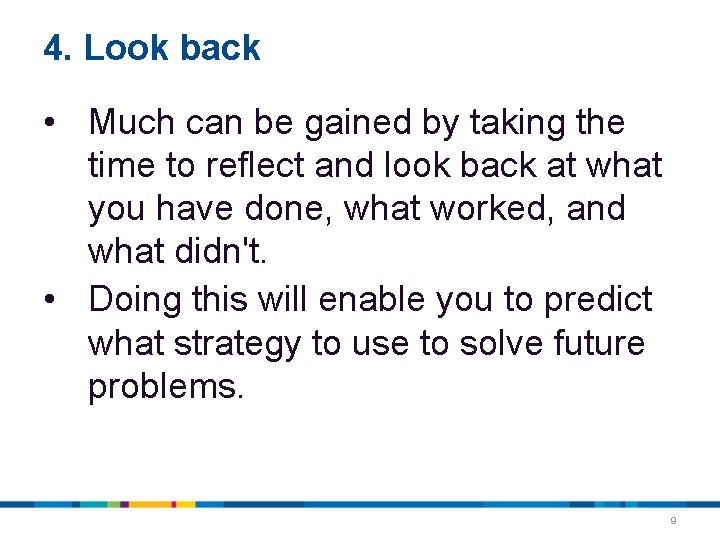 4. Look back

• Much can be gained by taking the time to reflect and look back at what you have done, what worked, and what didn't.
• Doing this will enable you to predict what strategy to use to solve future problems.

9